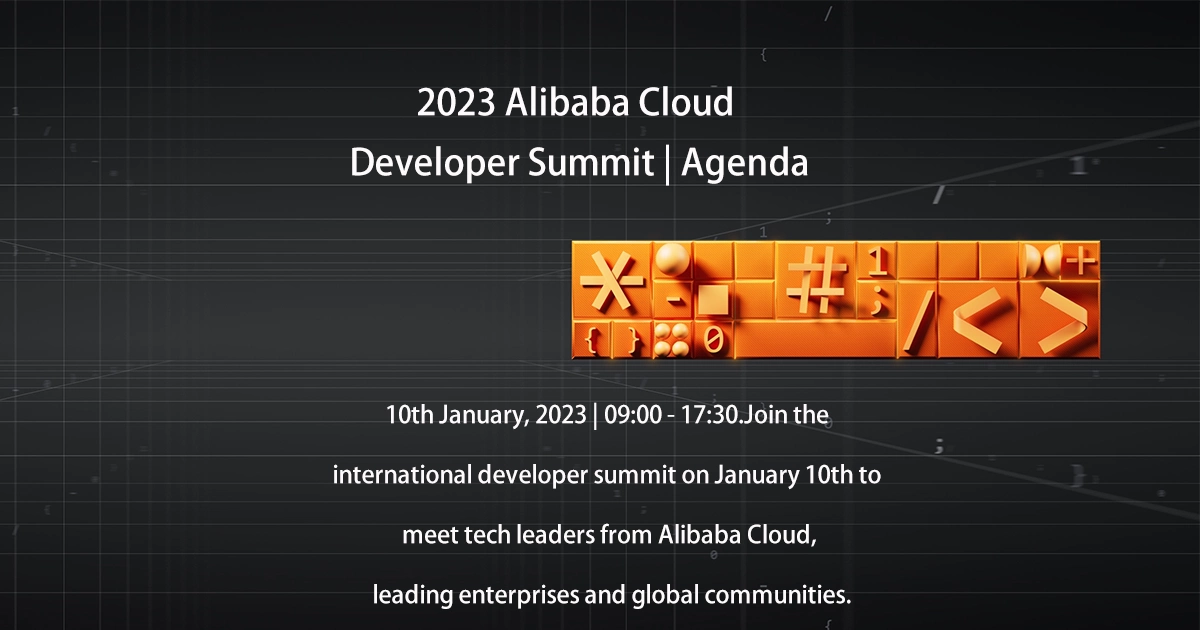 2023 Alibaba Cloud
Developer Summit | Agenda

10th January, 2023 | 09:00 - 17:30.Join the international developer summit on January 10th to meet tech leaders from Alibaba Cloud, leading enterprises and global communities.